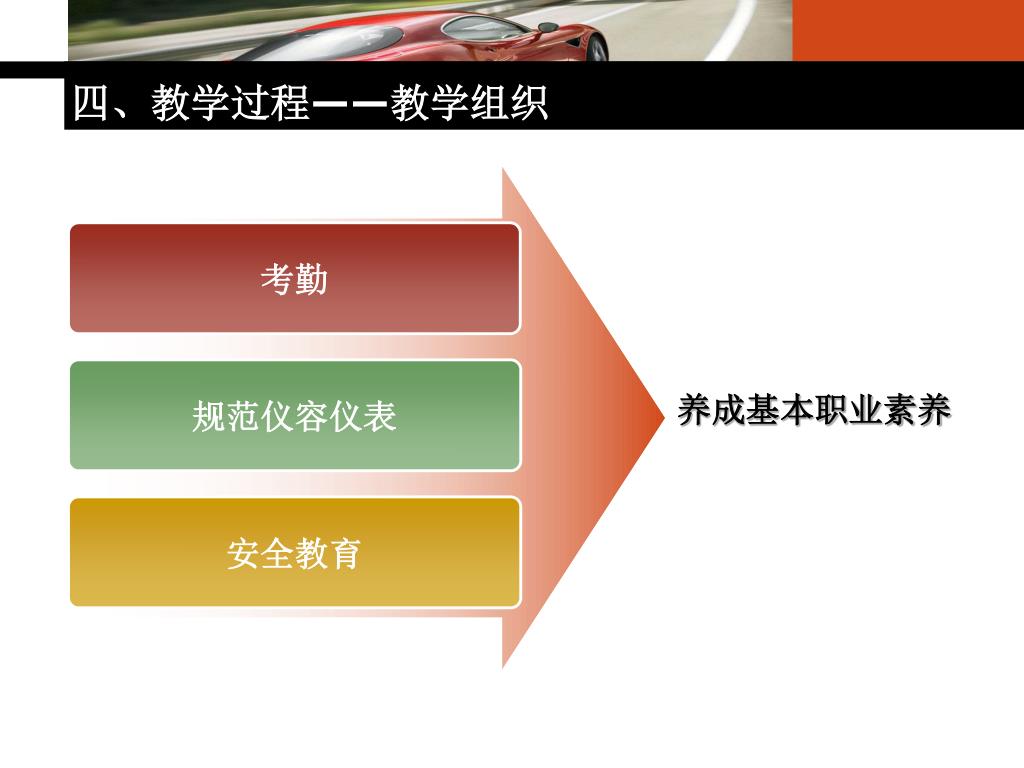 四、教学过程——教学组织

考勤

规范仪容仪表

安全教育

养成基本职业素养